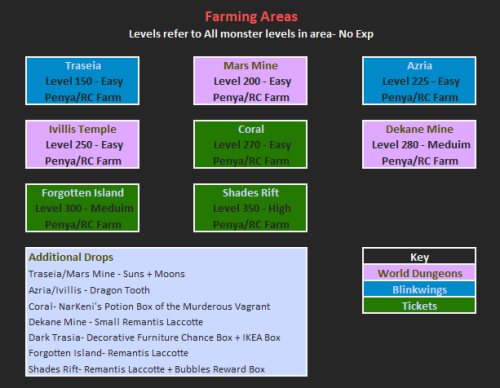 Farming Areas
Levels refer to All monster levels in area- No Exp

Traseia
Level 150 - Easy
Penya/RC Farm

Mars Mine
Level 200 - Easy
Penya/RC Farm

Azria
Level 225 - Easy
Penya/RC Farm

Ivillis Temple
Level 250 - Easy
Penya/RC Farm

Coral
Level 270 - Easy
Penya/RC Farm

Dekane Mine
Level 280 - Meduim
Penya/RC Farm

Forgotten Island
Level 300 - Meduim
Penya/RC Farm

Shades Rift
Level 350 - High
Penya/RC Farm

Additional Drops
Traseia/Mars Mine - Suns + Moons
Azria/Ivillis - Dragon Tooth
Coral- NarKeni's Potion Box of the Murderous Vagrant
Dekane Mine - Small Remantis Laccotte
Dark Trasia- Decorative Furniture Chance Box + IKEA Box
Forgotten Island- Remantis Laccotte
Shades Rift- Remantis Laccotte + Bubbles Reward Box

Key
World Dungeons
Blinkwings
Tickets